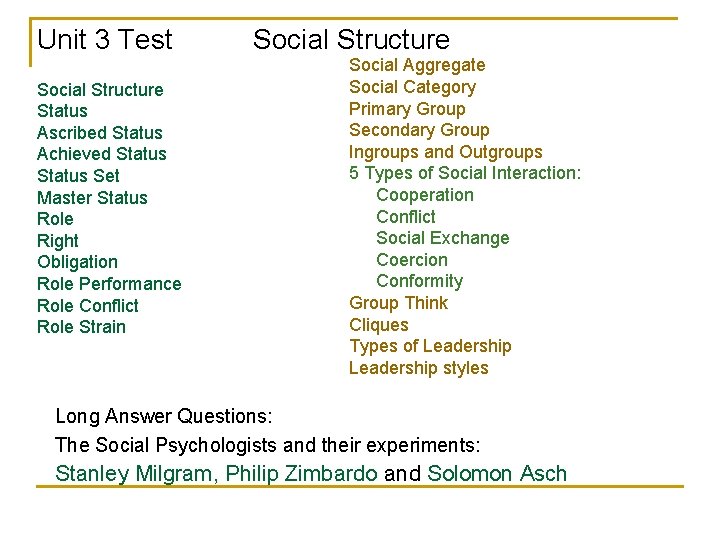 Unit 3 Test Social Structure

Social Structure
Status
Ascribed Status
Achieved Status
Status Set
Master Status
Role
Right
Obligation
Role Performance
Role Conflict
Role Strain

Social Aggregate
Social Category
Primary Group
Secondary Group
Ingroups and Outgroups
5 Types of Social Interaction:
Cooperation
Conflict
Social Exchange
Coercion
Conformity
Group Think
Cliques
Types of Leadership
Leadership styles

Long Answer Questions:
The Social Psychologists and their experiments:
Stanley Milgram, Philip Zimbardo and Solomon Asch